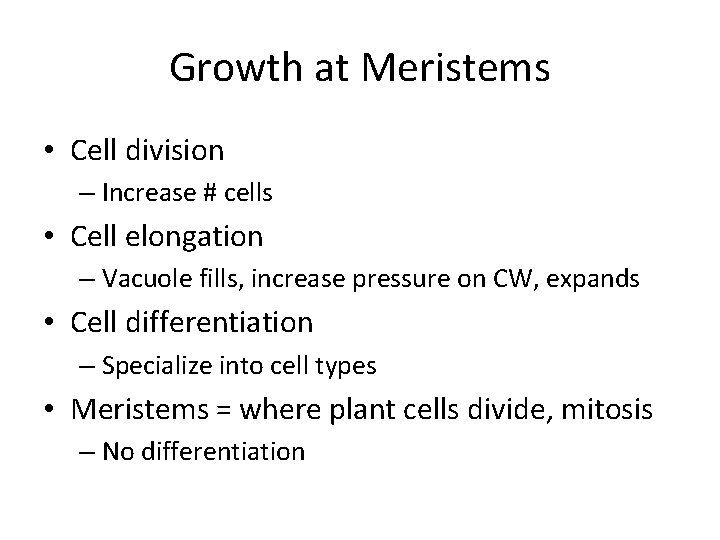 Growth at Meristems

• Cell division
  – Increase # cells
• Cell elongation
  – Vacuole fills, increase pressure on CW, expands
• Cell differentiation
  – Specialize into cell types
• Meristems = where plant cells divide, mitosis
  – No differentiation